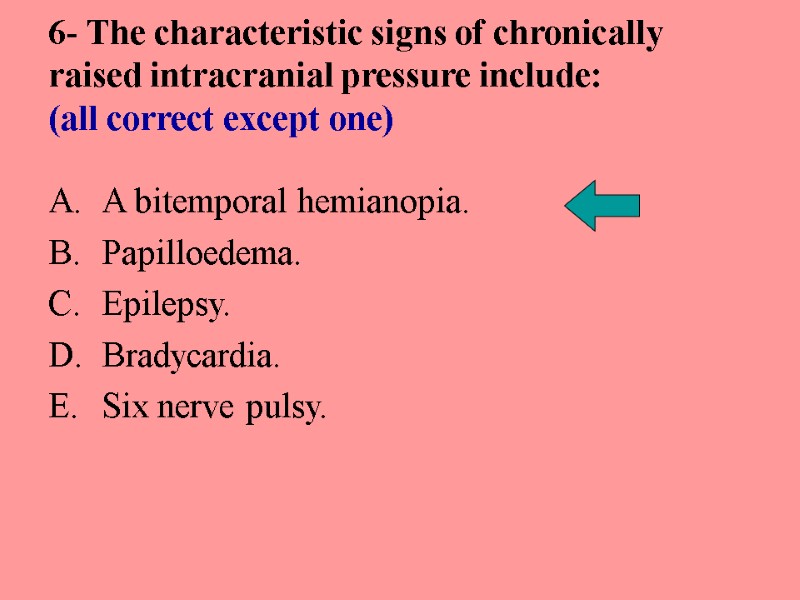 6- The characteristic signs of chronically raised intracranial pressure include:
(all correct except one)

A. A bitemporal hemianopia.
B. Papilloedema.
C. Epilepsy.
D. Bradycardia.
E. Six nerve pulsy.